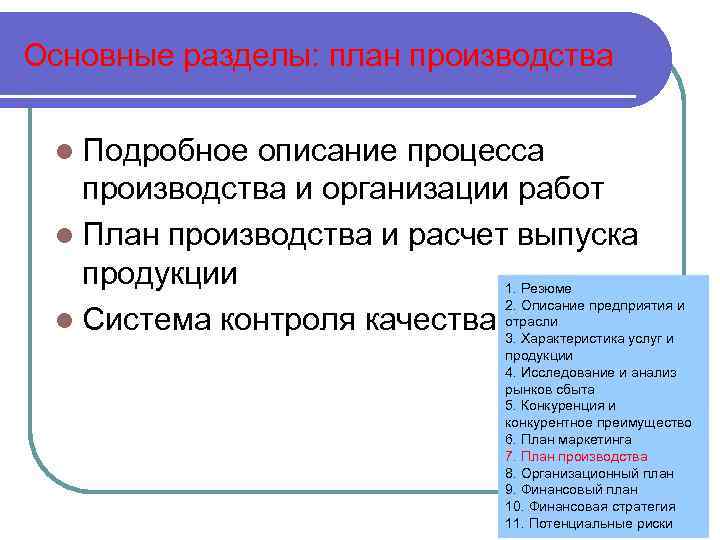 Основные разделы: план производства

Подробное описание процесса производства и организации работ

План производства и расчет выпуска продукции

Система контроля качества

1. Резюме
2. Описание предприятия и отрасли
3. Характеристика услуг и продукции
4. Исследование и анализ рынков сбыта
5. Конкуренция и конкурентное преимущество
6. План маркетинга
7. План производства
8. Организационный план
9. Финансовый план
10. Финансовая стратегия
11. Потенциальные риски